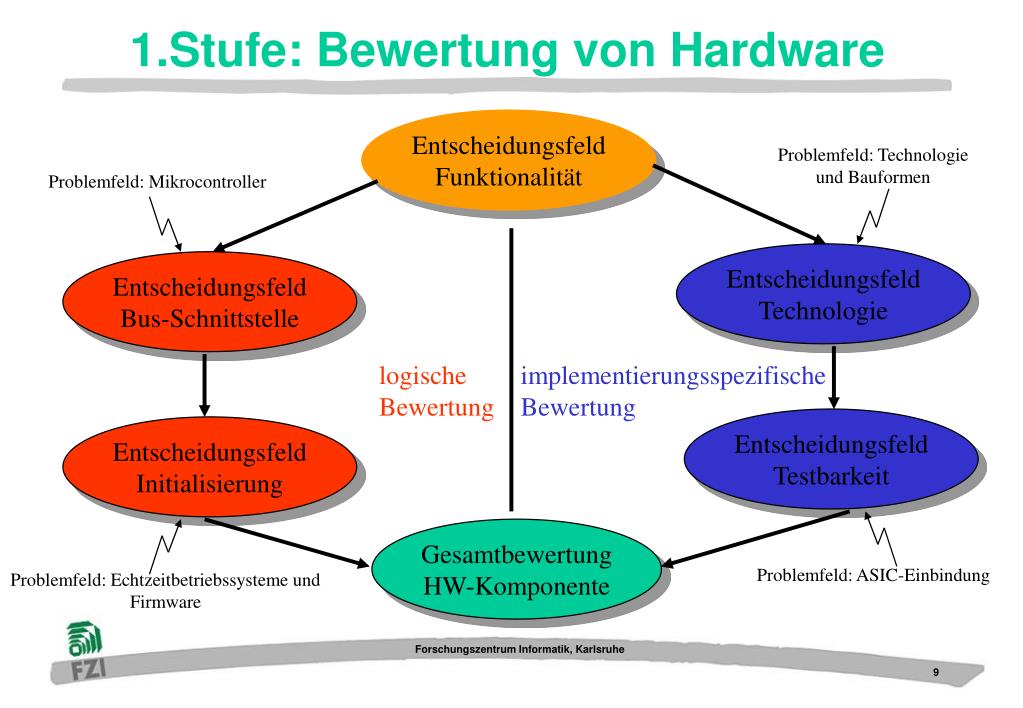 1.Stufe: Bewertung von Hardware

Entscheidungsfeld Funktionalität

Problemfeld: Mikrocontroller

Problemfeld: Technologie und Bauformen

Entscheidungsfeld Bus-Schnittstelle

Entscheidungsfeld Technologie

logische Bewertung

implementierungsspezifische Bewertung

Entscheidungsfeld Initialisierung

Entscheidungsfeld Testbarkeit

Gesamtbewertung HW-Komponente

Problemfeld: Echtzeitbetriebssysteme und Firmware

Problemfeld: ASIC-Einbindung

FZI

Forschungszentrum Informatik, Karlsruhe

9